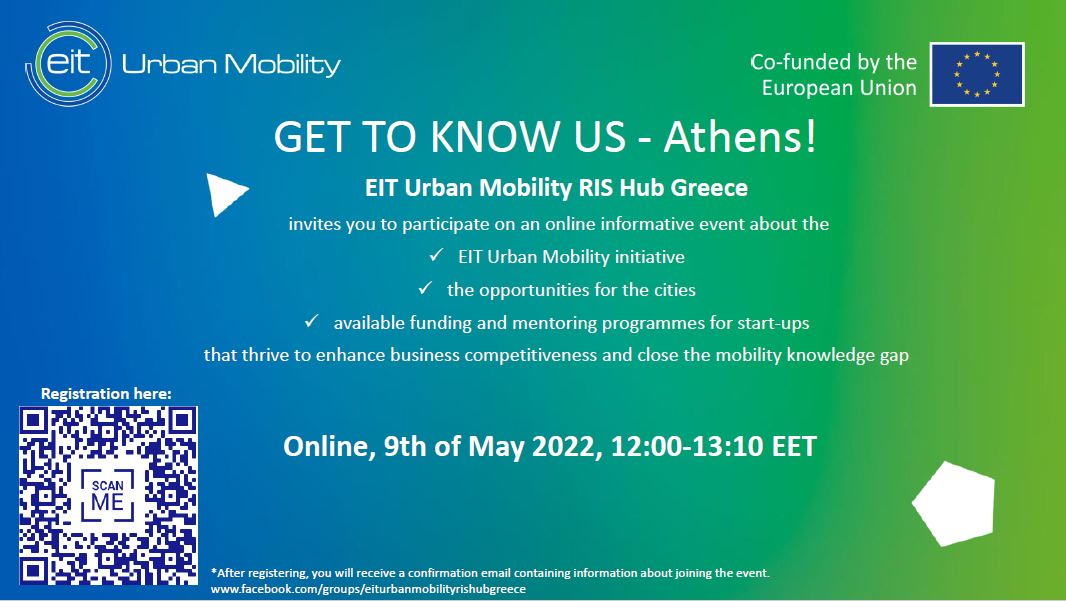 eit Urban Mobility

Co-funded by the European Union

GET TO KNOW US - Athens!

EIT Urban Mobility RIS Hub Greece

invites you to participate on an online informative event about the

✓ EIT Urban Mobility initiative

✓ the opportunities for the cities

✓ available funding and mentoring programmes for start-ups

that thrive to enhance business competitiveness and close the mobility knowledge gap

Registration here:

SCAN ME

Online, 9th of May 2022, 12:00-13:10 EET

*After registering, you will receive a confirmation email containing information about joining the event.
www.facebook.com/groups/eiturbanmobilityrishubgreece